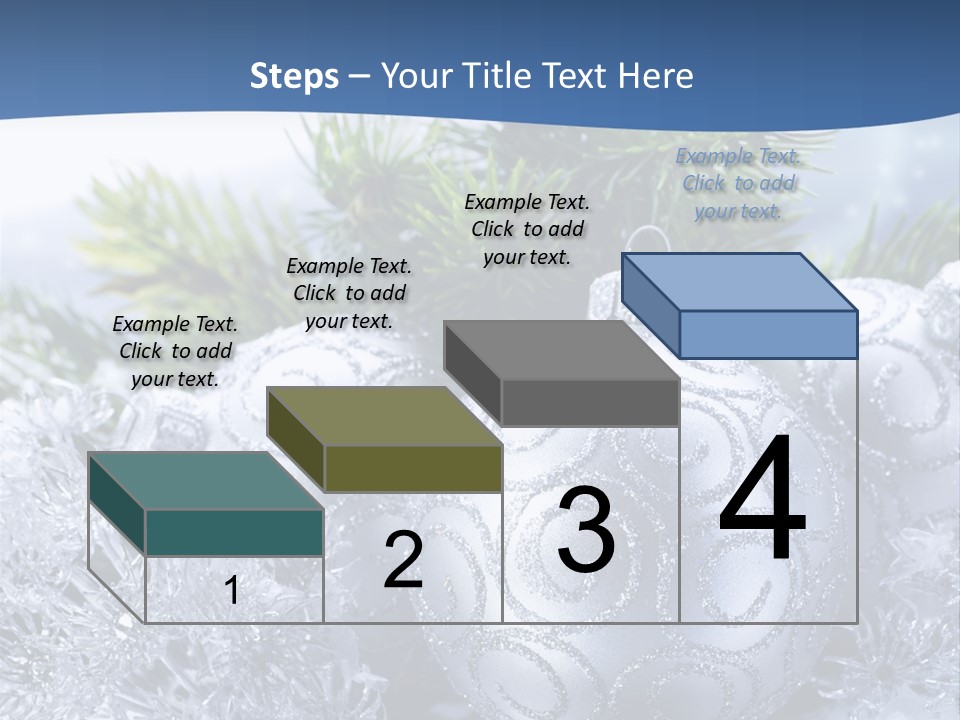 Steps – Your Title Text Here

Example Text. Click to add your text.

Example Text. Click to add your text.

Example Text. Click to add your text.

Example Text. Click to add your text.

1

2

3

4